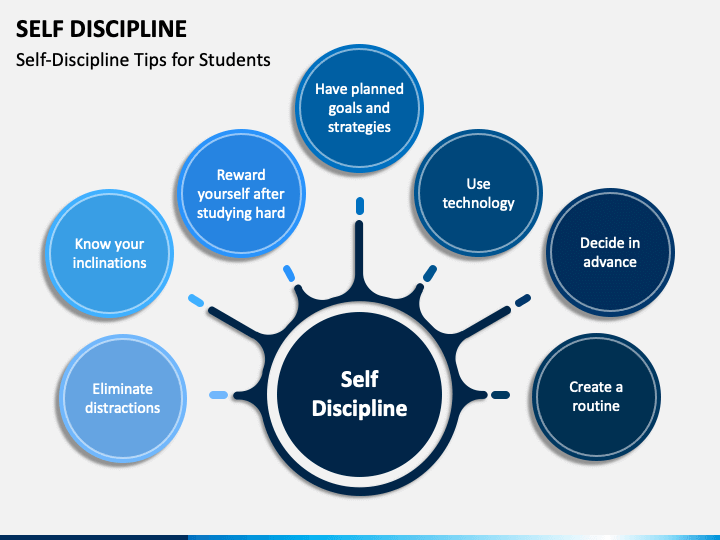 SELF DISCIPLINE

Self-Discipline Tips for Students

Eliminate distractions

Know your inclinations

Reward yourself after studying hard

Have planned goals and strategies

Use technology

Decide in advance

Create a routine

Self Discipline